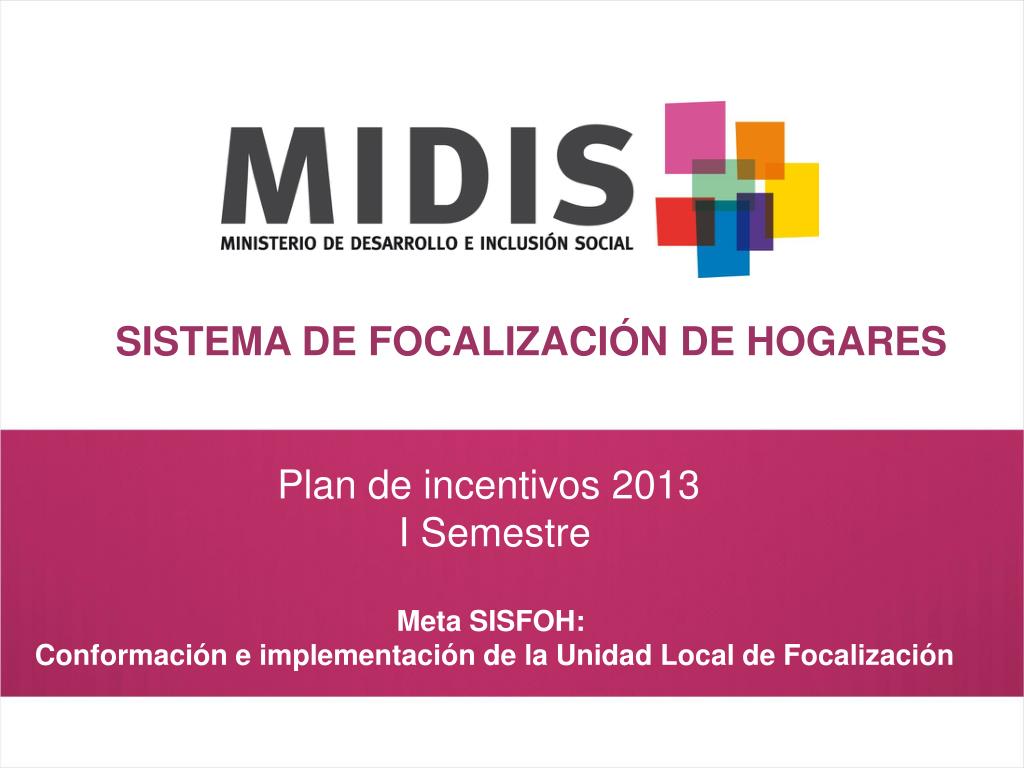 MIDIS
MINISTERIO DE DESARROLLO E INCLUSIÓN SOCIAL

SISTEMA DE FOCALIZACIÓN DE HOGARES

Plan de incentivos 2013
I Semestre

Meta SISFOH:
Conformación e implementación de la Unidad Local de Focalización